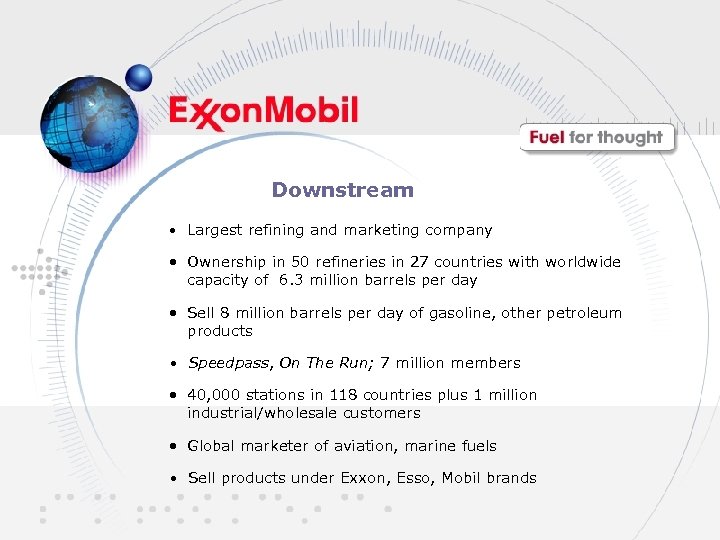 ExxonMobil

Fuel for thought

Downstream

• Largest refining and marketing company

• Ownership in 50 refineries in 27 countries with worldwide capacity of 6.3 million barrels per day

• Sell 8 million barrels per day of gasoline, other petroleum products

• Speedpass, On The Run; 7 million members

• 40,000 stations in 118 countries plus 1 million industrial/wholesale customers

• Global marketer of aviation, marine fuels

• Sell products under Exxon, Esso, Mobil brands